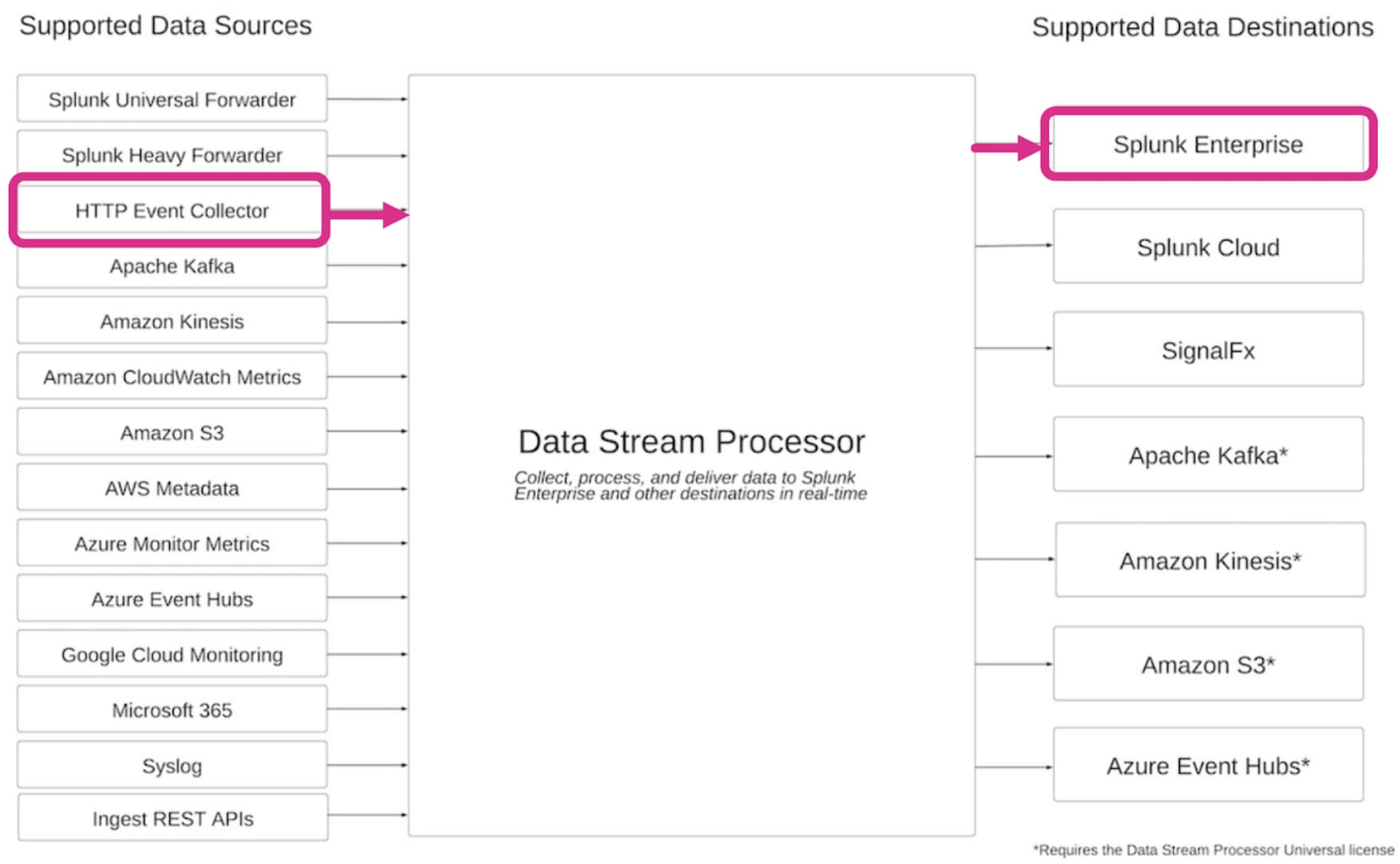 Supported Data Sources

Splunk Universal Forwarder

Splunk Heavy Forwarder

HTTP Event Collector

Apache Kafka

Amazon Kinesis

Amazon CloudWatch Metrics

Amazon S3

AWS Metadata

Azure Monitor Metrics

Azure Event Hubs

Google Cloud Monitoring

Microsoft 365

Syslog

Ingest REST APIs

Data Stream Processor

Collect, process, and deliver data to Splunk Enterprise and other destinations in real-time

Supported Data Destinations

Splunk Enterprise

Splunk Cloud

SignalFx

Apache Kafka*

Amazon Kinesis*

Amazon S3*

Azure Event Hubs*

*Requires the Data Stream Processor Universal license